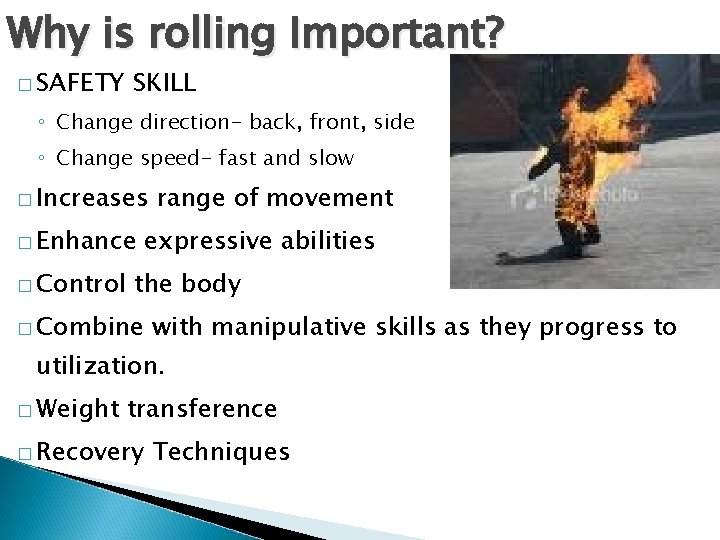 Why is rolling Important?

□ SAFETY SKILL

◦ Change direction- back, front, side

◦ Change speed- fast and slow

□ Increases range of movement

□ Enhance expressive abilities

□ Control the body

□ Combine with manipulative skills as they progress to utilization.

□ Weight transference

□ Recovery Techniques

iStockphoto